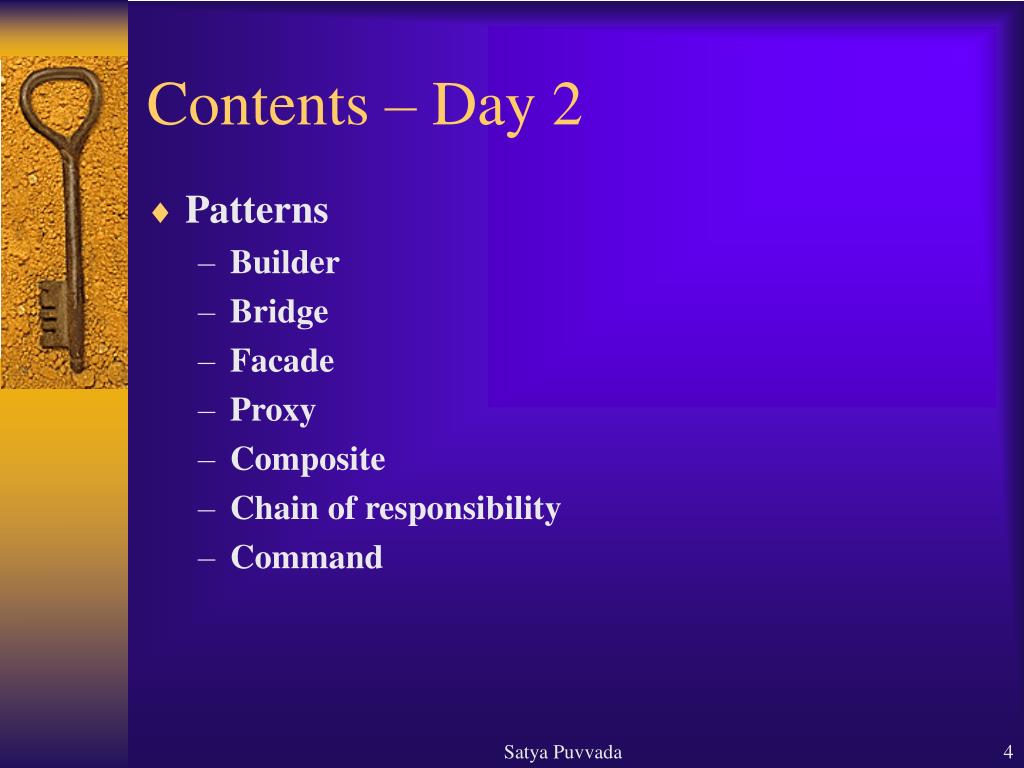 Contents – Day 2

♦ Patterns
– Builder
– Bridge
– Facade
– Proxy
– Composite
– Chain of responsibility
– Command

Satya Puvvada

4